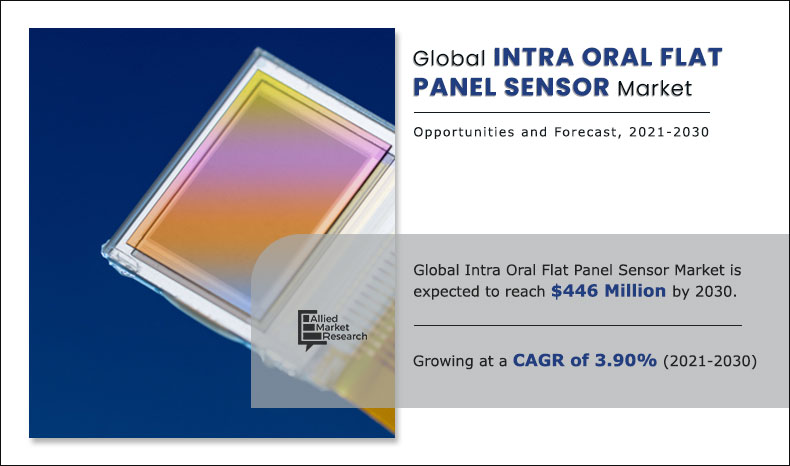 Global INTRA ORAL FLAT PANEL SENSOR Market

Opportunities and Forecast, 2021-2030

Allied Market Research

Global Intra Oral Flat Panel Sensor Market is expected to reach $446 Million by 2030.

Growing at a CAGR of 3.90% (2021-2030)